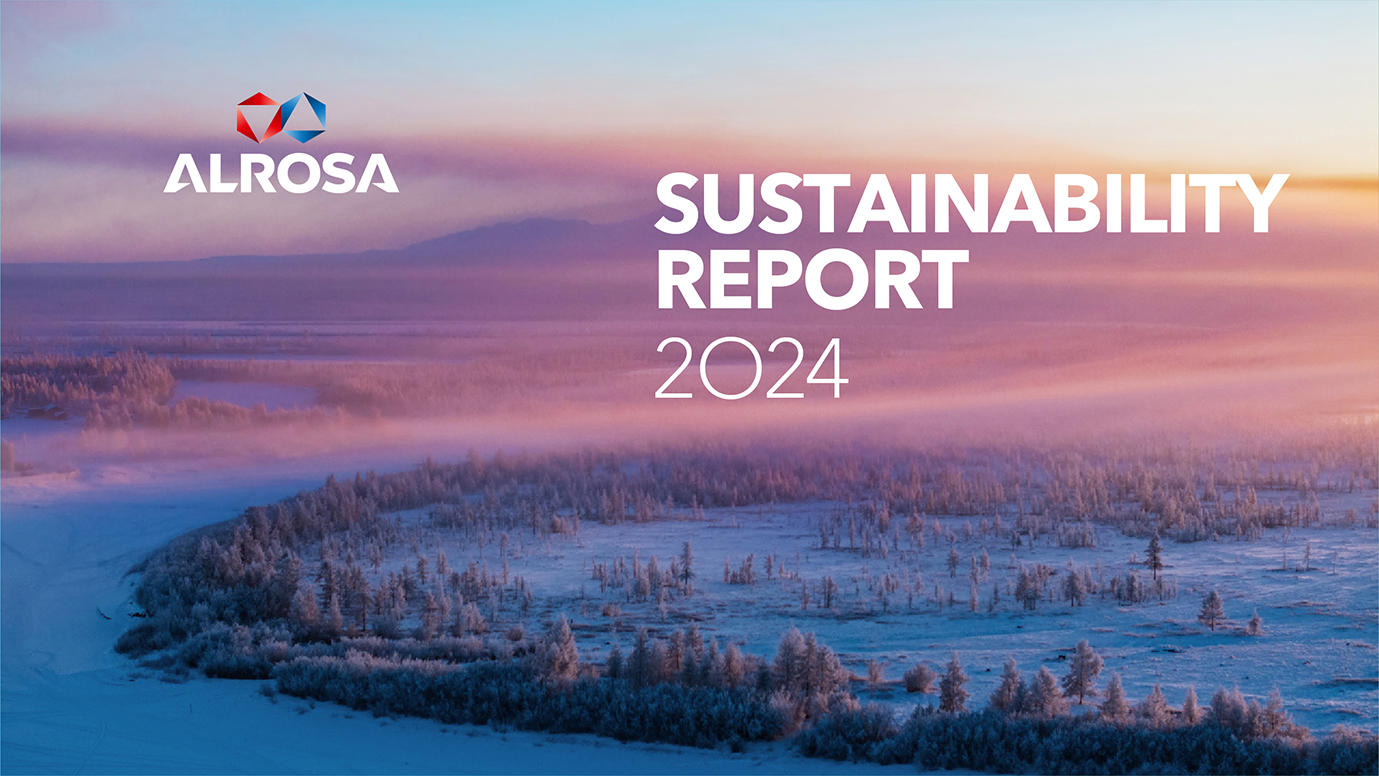 ALROSA

SUSTAINABILITY REPORT
2024